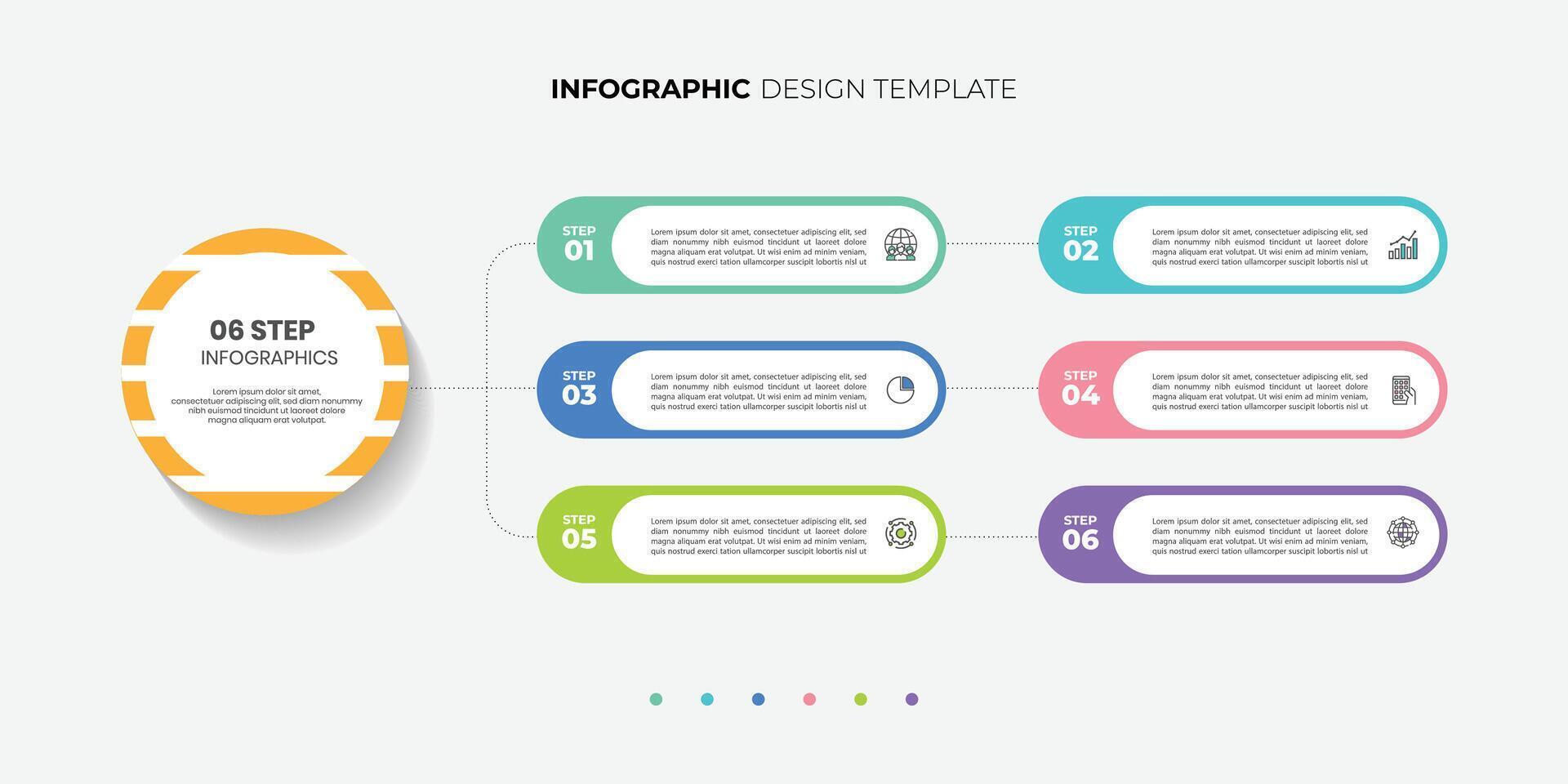 INFOGRAPHIC DESIGN TEMPLATE

06 STEP
INFOGRAPHICS

Lorem ipsum dolor sit amet, consectetuer adipiscing elit, sed diam nonummy nibh euismod tincidunt ut laoreet dolore magna aliquam erat volutpat.

STEP 01

Lorem ipsum dolor sit amet, consectetuer adipiscing elit, sed diam nonummy nibh euismod tincidunt ut laoreet dolore magna aliquam erat volutpat. Ut wisi enim ad minim veniam, quis nostrud exerci tation ullamcorper suscipit lobortis nisl ut

STEP 02

Lorem ipsum dolor sit amet, consectetuer adipiscing elit, sed diam nonummy nibh euismod tincidunt ut laoreet dolore magna aliquam erat volutpat. Ut wisi enim ad minim veniam, quis nostrud exerci tation ullamcorper suscipit lobortis nisl ut

STEP 03

Lorem ipsum dolor sit amet, consectetuer adipiscing elit, sed diam nonummy nibh euismod tincidunt ut laoreet dolore magna aliquam erat volutpat. Ut wisi enim ad minim veniam, quis nostrud exerci tation ullamcorper suscipit lobortis nisl ut

STEP 04

Lorem ipsum dolor sit amet, consectetuer adipiscing elit, sed diam nonummy nibh euismod tincidunt ut laoreet dolore magna aliquam erat volutpat. Ut wisi enim ad minim veniam, quis nostrud exerci tation ullamcorper suscipit lobortis nisl ut

STEP 05

Lorem ipsum dolor sit amet, consectetuer adipiscing elit, sed diam nonummy nibh euismod tincidunt ut laoreet dolore magna aliquam erat volutpat. Ut wisi enim ad minim veniam, quis nostrud exerci tation ullamcorper suscipit lobortis nisl ut

STEP 06

Lorem ipsum dolor sit amet, consectetuer adipiscing elit, sed diam nonummy nibh euismod tincidunt ut laoreet dolore magna aliquam erat volutpat. Ut wisi enim ad minim veniam, quis nostrud exerci tation ullamcorper suscipit lobortis nisl ut